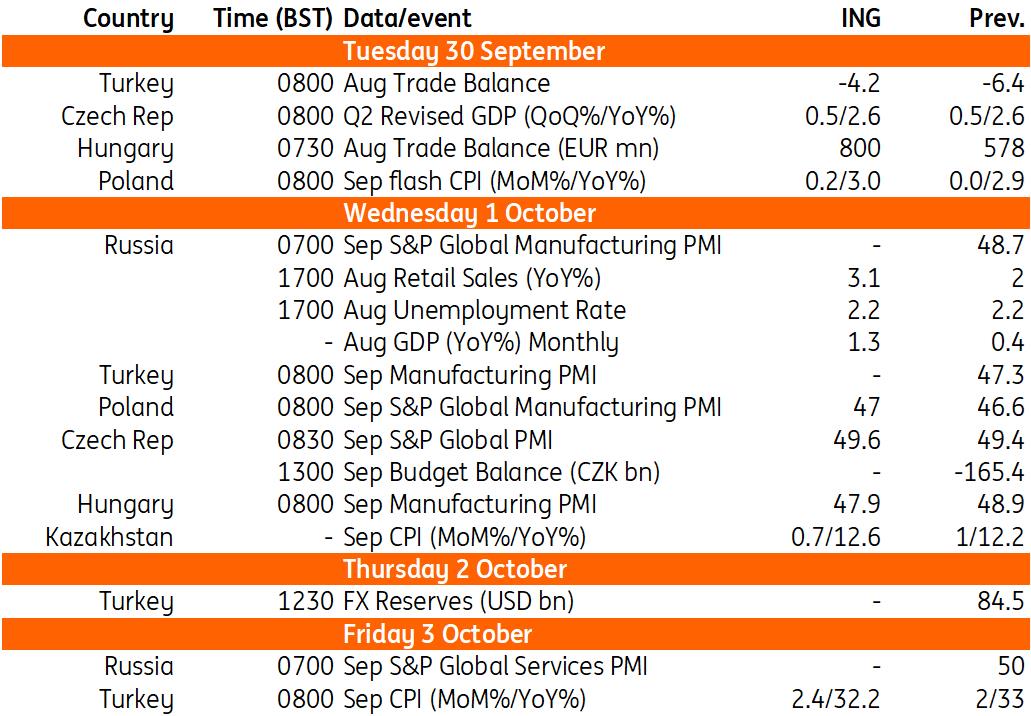 | Country | Time (BST) | Data/event | ING | Prev. |
|---|---|---|---|---|
| | | Tuesday 30 September | | |
| Turkey | 0800 | Aug Trade Balance | -4.2 | -6.4 |
| Czech Rep | 0800 | Q2 Revised GDP (QoQ%/YoY%) | 0.5/2.6 | 0.5/2.6 |
| Hungary | 0730 | Aug Trade Balance (EUR mn) | 800 | 578 |
| Poland | 0800 | Sep flash CPI (MoM%/YoY%) | 0.2/3.0 | 0.0/2.9 |
| | | Wednesday 1 October | | |
| Russia | 0700 | Sep S&P Global Manufacturing PMI | - | 48.7 |
| | 1700 | Aug Retail Sales (YoY%) | 3.1 | 2 |
| | 1700 | Aug Unemployment Rate | 2.2 | 2.2 |
| | - | Aug GDP (YoY%) Monthly | 1.3 | 0.4 |
| Turkey | 0800 | Sep Manufacturing PMI | - | 47.3 |
| Poland | 0800 | Sep S&P Global Manufacturing PMI | 47 | 46.6 |
| Czech Rep | 0830 | Sep S&P Global PMI | 49.6 | 49.4 |
| | 1300 | Sep Budget Balance (CZK bn) | - | -165.4 |
| Hungary | 0800 | Sep Manufacturing PMI | 47.9 | 48.9 |
| Kazakhstan | - | Sep CPI (MoM%/YoY%) | 0.7/12.6 | 1/12.2 |
| | | Thursday 2 October | | |
| Turkey | 1230 | FX Reserves (USD bn) | - | 84.5 |
| | | Friday 3 October | | |
| Russia | 0700 | Sep S&P Global Services PMI | - | 50 |
| Turkey | 0800 | Sep CPI (MoM%/YoY%) | 2.4/32.2 | 2/33 |